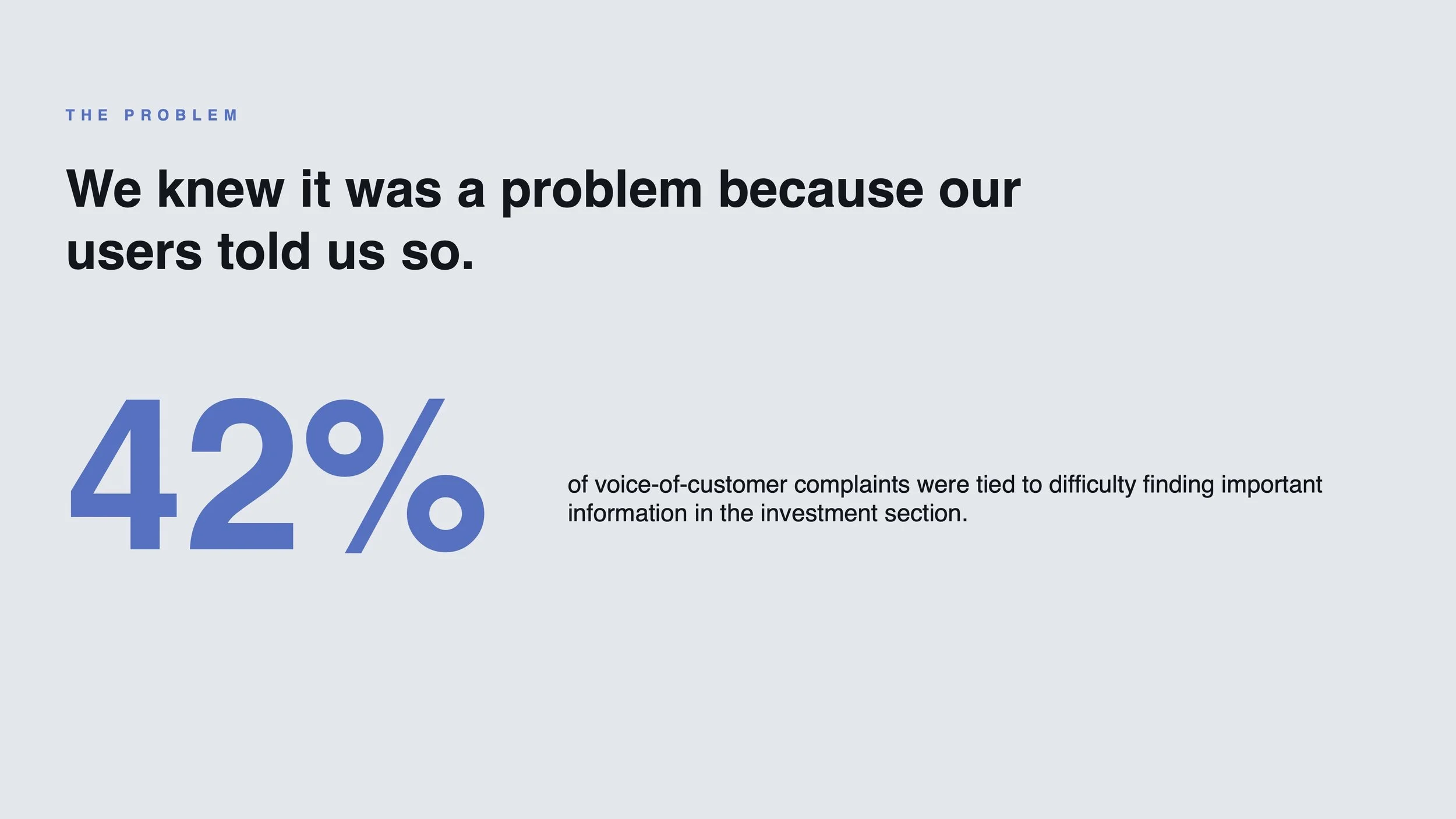 THE PROBLEM

We knew it was a problem because our users told us so.

42%

of voice-of-customer complaints were tied to difficulty finding important information in the investment section.